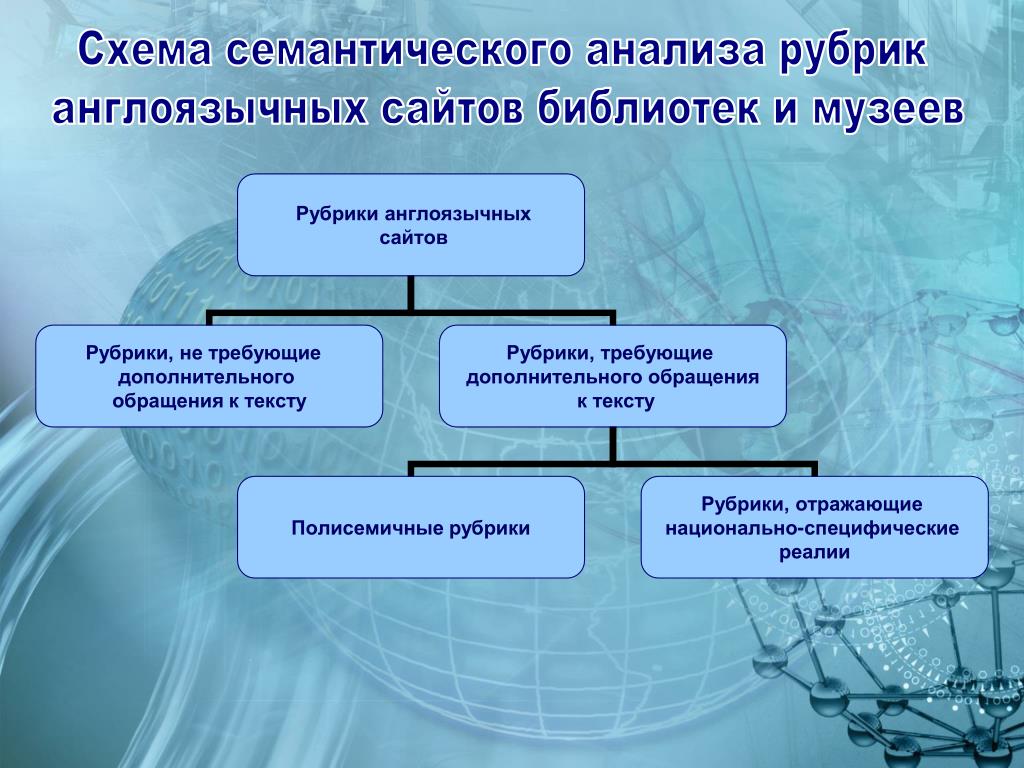 Схема семантического анализа рубрик англоязычных сайтов библиотек и музеев

Рубрики англоязычных сайтов

Рубрики, не требующие дополнительного обращения к тексту

Рубрики, требующие дополнительного обращения к тексту

Полисемичные рубрики

Рубрики, отражающие национально-специфические реалии